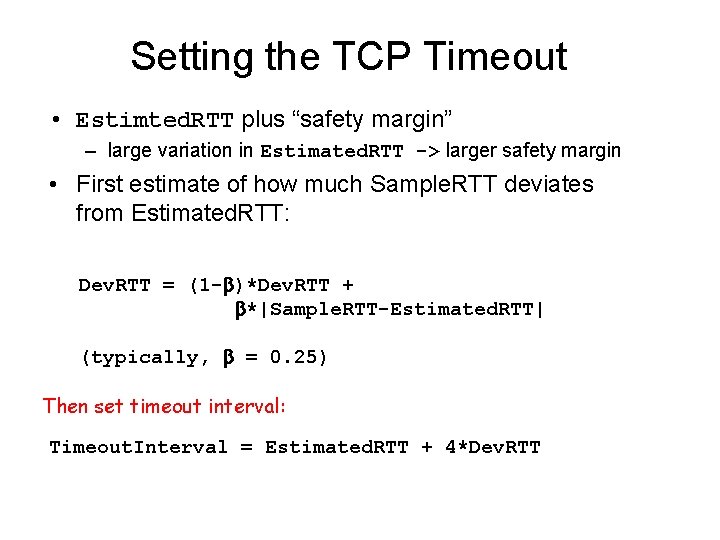 Setting the TCP Timeout

• EstimtedRTT plus “safety margin”
– large variation in EstimatedRTT -> larger safety margin

• First estimate of how much SampleRTT deviates from EstimatedRTT:

DevRTT = (1-$\beta$)*DevRTT +
$\beta$*|SampleRTT-EstimatedRTT|

(typically, $\beta$ = 0.25)

Then set timeout interval:

TimeoutInterval = EstimatedRTT + 4*DevRTT